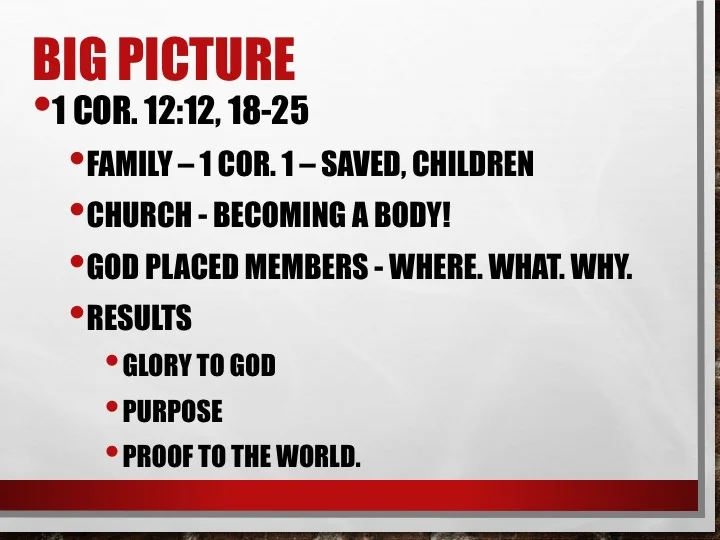 BIG PICTURE

• 1 COR. 12:12, 18-25

• FAMILY – 1 COR. 1 – SAVED, CHILDREN

• CHURCH - BECOMING A BODY!

• GOD PLACED MEMBERS - WHERE. WHAT. WHY.

• RESULTS

• GLORY TO GOD

• PURPOSE

• PROOF TO THE WORLD.